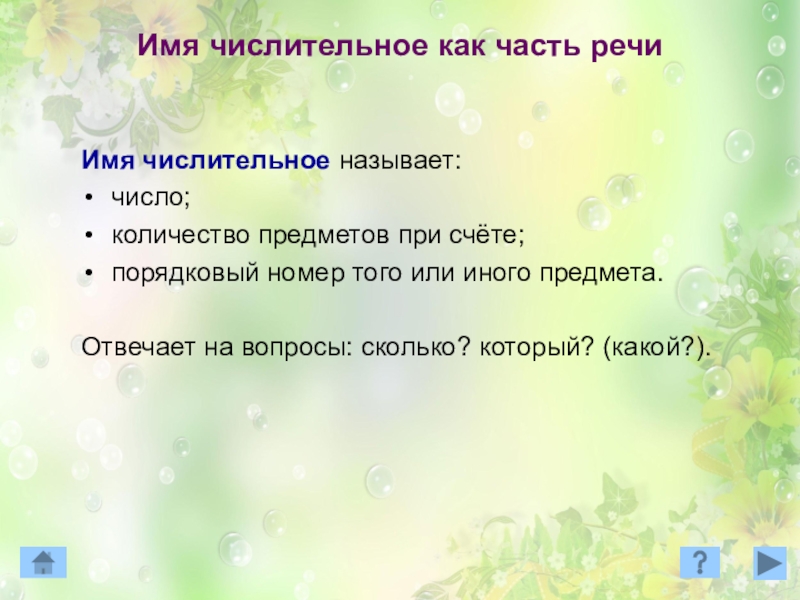 Имя числительное как часть речи

Имя числительное называет:
• число;
• количество предметов при счёте;
• порядковый номер того или иного предмета.

Отвечает на вопросы: сколько? который? (какой?).

?